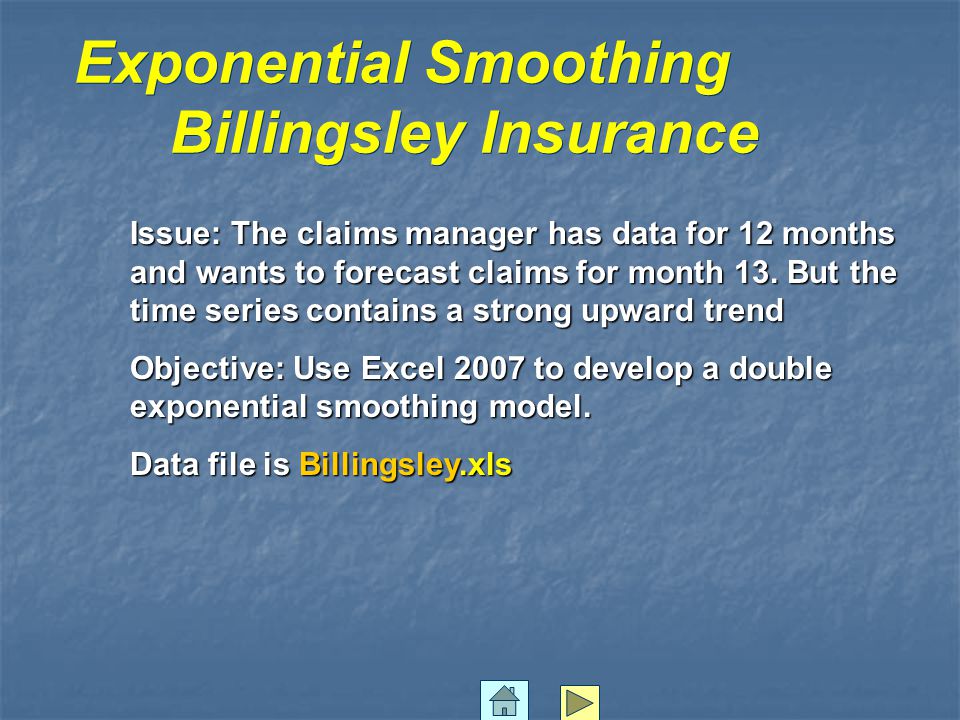 Exponential Smoothing
Billingsley Insurance

Issue: The claims manager has data for 12 months and wants to forecast claims for month 13. But the time series contains a strong upward trend

Objective: Use Excel 2007 to develop a double exponential smoothing model.

Data file is Billingsley.xls